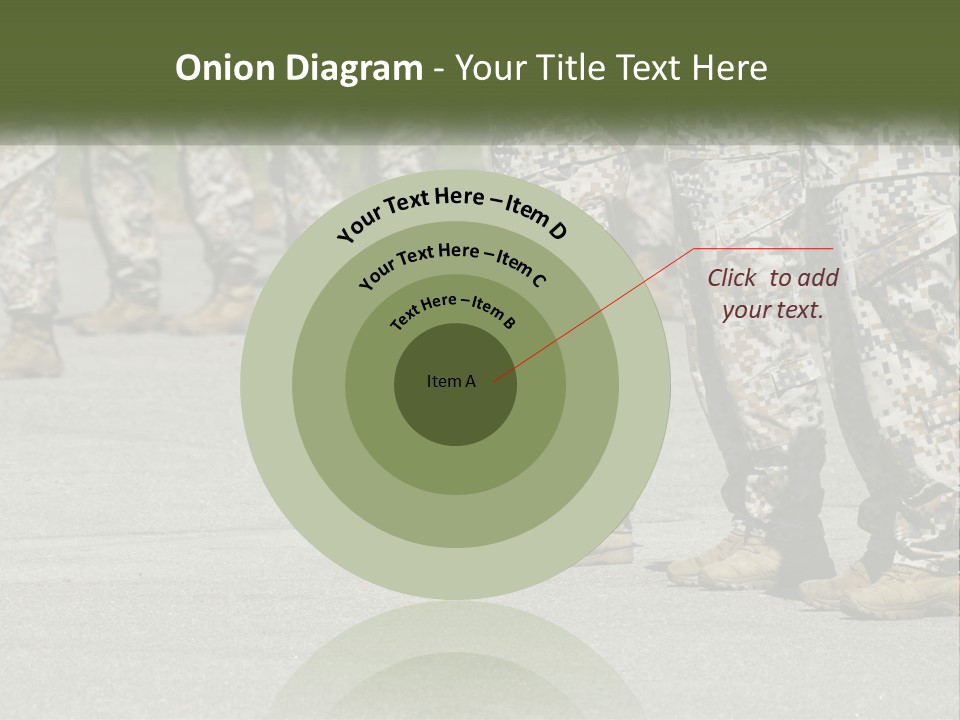 Onion Diagram - Your Title Text Here

Your Text Here – Item D

Your Text Here – Item C

Text Here – Item B

Item A

Click to add your text.